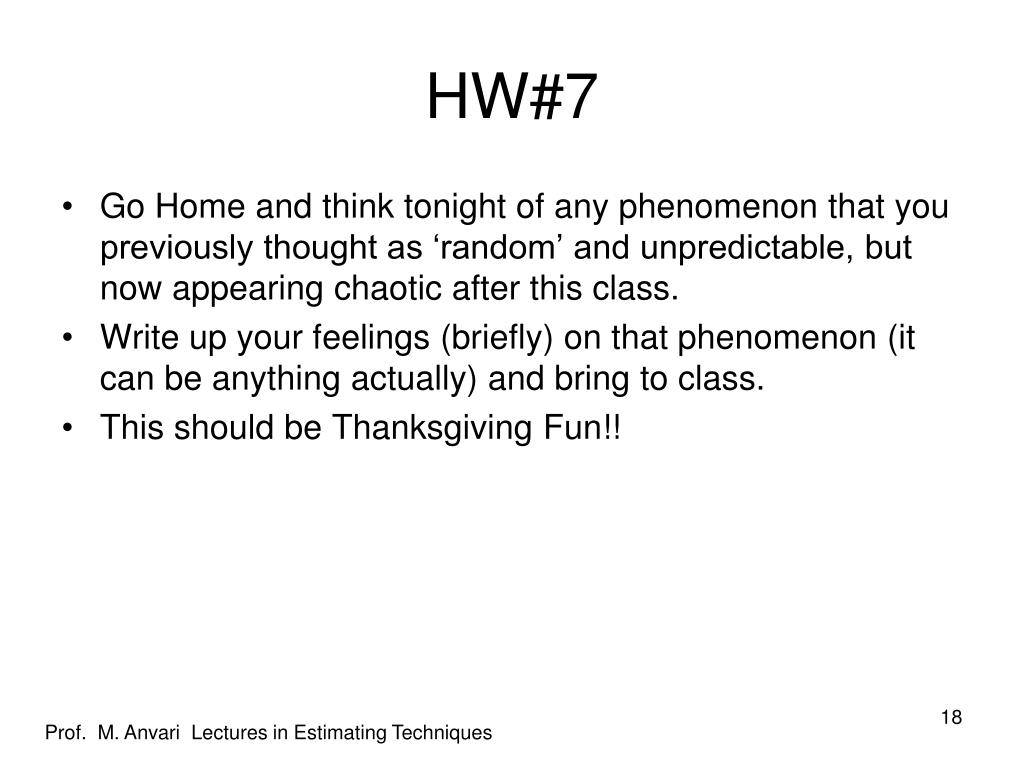 HW#7

• Go Home and think tonight of any phenomenon that you previously thought as ‘random’ and unpredictable, but now appearing chaotic after this class.
• Write up your feelings (briefly) on that phenomenon (it can be anything actually) and bring to class.
• This should be Thanksgiving Fun!!

18

Prof. M. Anvari Lectures in Estimating Techniques